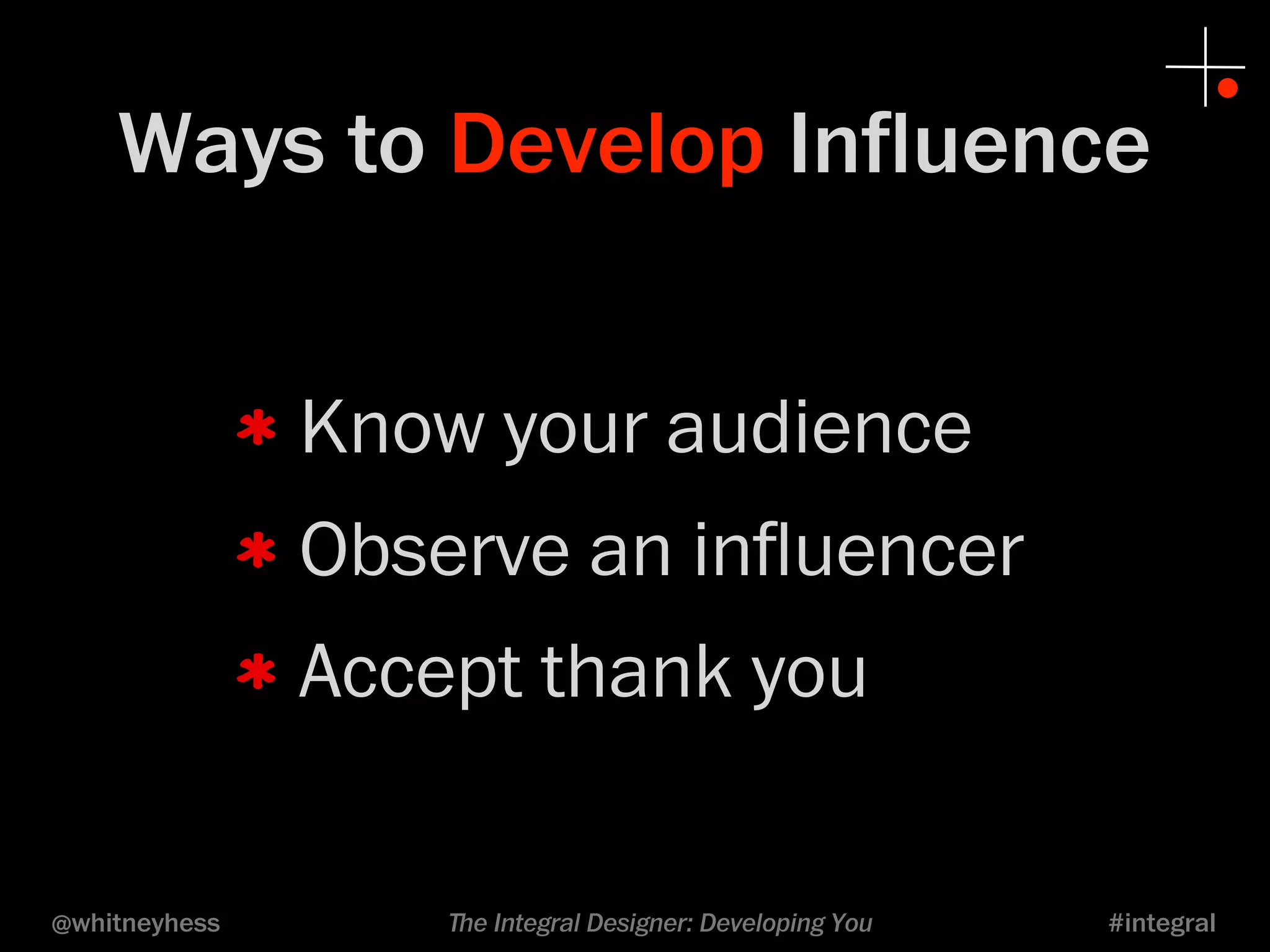 Ways to Develop Influence

* Know your audience
* Observe an influencer
* Accept thank you

@whitneyhess The Integral Designer: Developing You #integral